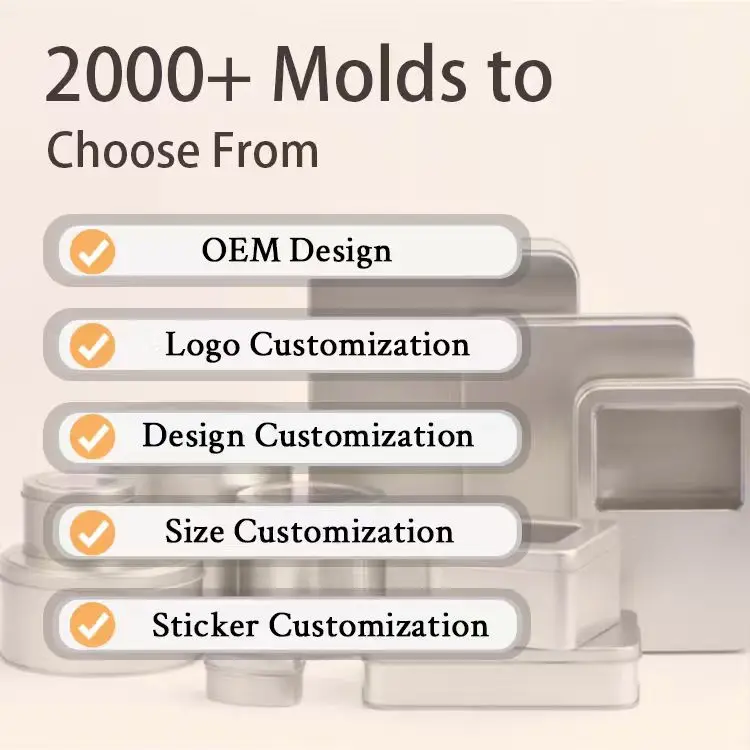 2000+ Molds to
Choose From

OEM Design

Logo Customization

Design Customization

Size Customization

Sticker Customization